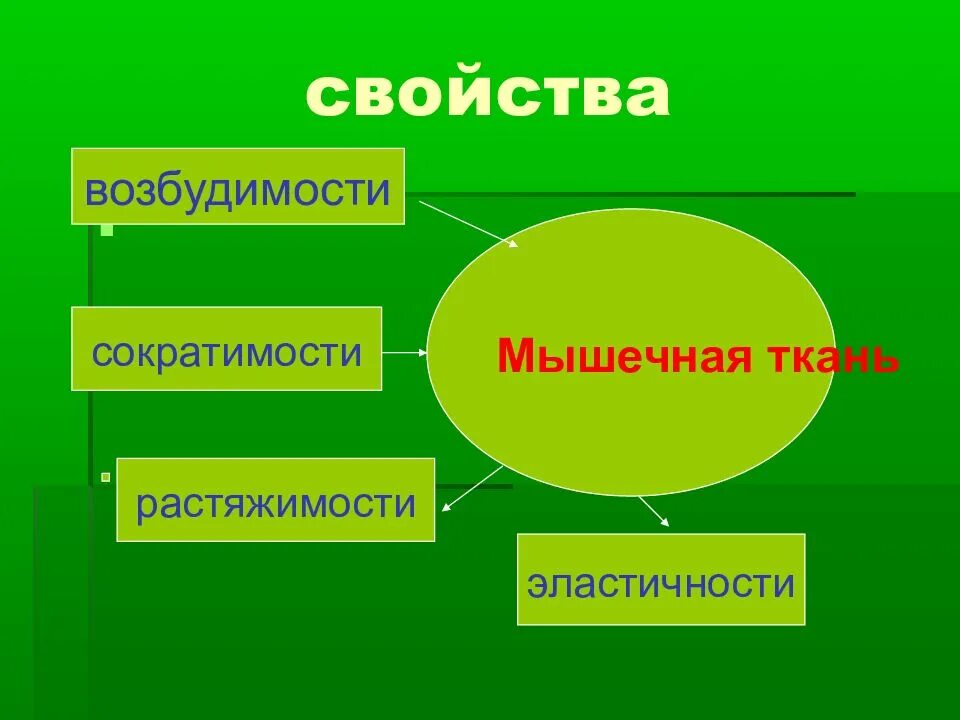 свойства

возбудимости

сократимости

Мышечная ткань

растяжимости

эластичности